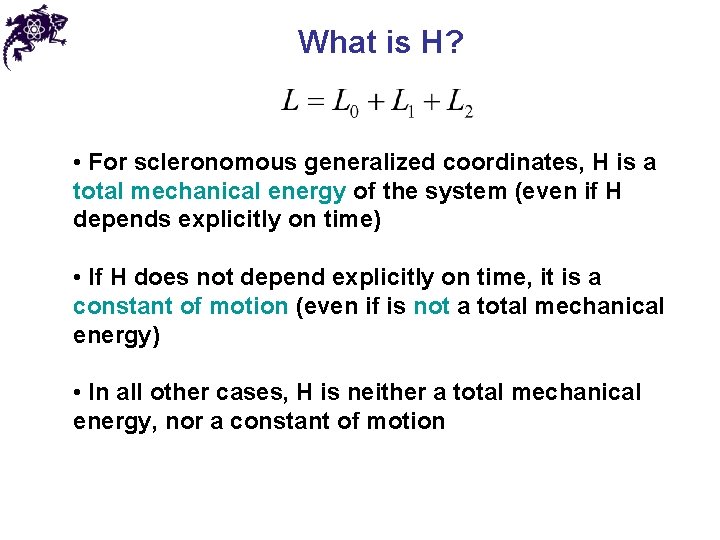 What is H?

$L = L_0 + L_1 + L_2$

• For scleronomous generalized coordinates, H is a total mechanical energy of the system (even if H depends explicitly on time)

• If H does not depend explicitly on time, it is a constant of motion (even if is not a total mechanical energy)

• In all other cases, H is neither a total mechanical energy, nor a constant of motion